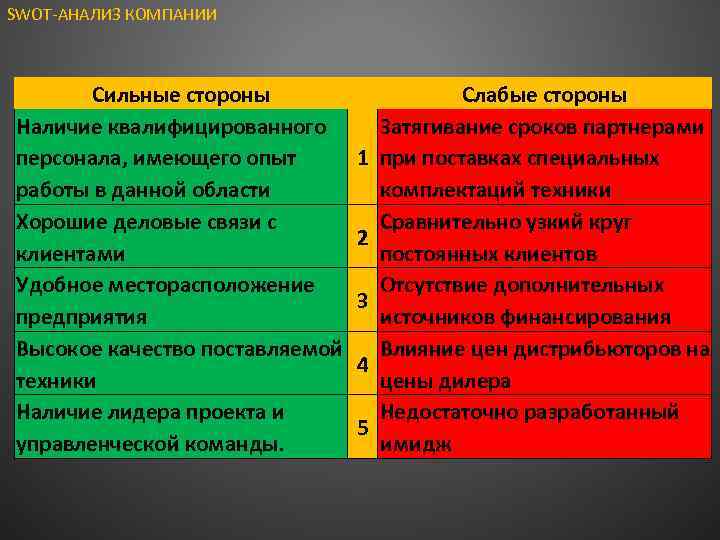 SWOT-АНАЛИЗ КОМПАНИИ

| Сильные стороны | | Слабые стороны |
|---|---|---|
| Наличие квалифицированного персонала, имеющего опыт работы в данной области | 1 | Затягивание сроков партнерами при поставках специальных комплектаций техники |
| Хорошие деловые связи с клиентами | 2 | Сравнительно узкий круг постоянных клиентов |
| Удобное месторасположение предприятия | 3 | Отсутствие дополнительных источников финансирования |
| Высокое качество поставляемой техники | 4 | Влияние цен дистрибьюторов на цены дилера |
| Наличие лидера проекта и управленческой команды. | 5 | Недостаточно разработанный имидж |